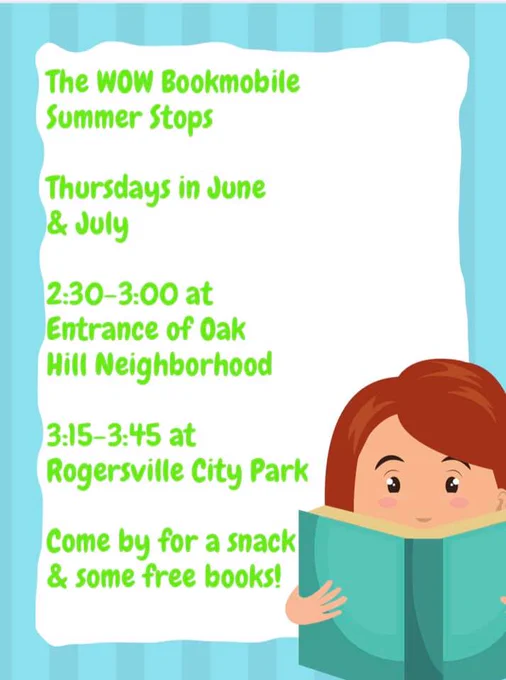 The WOW Bookmobile Summer Stops

Thursdays in June & July

2:30-3:00 at Entrance of Oak Hill Neighborhood

3:15-3:45 at Rogersville City Park

Come by for a snack & some free books!